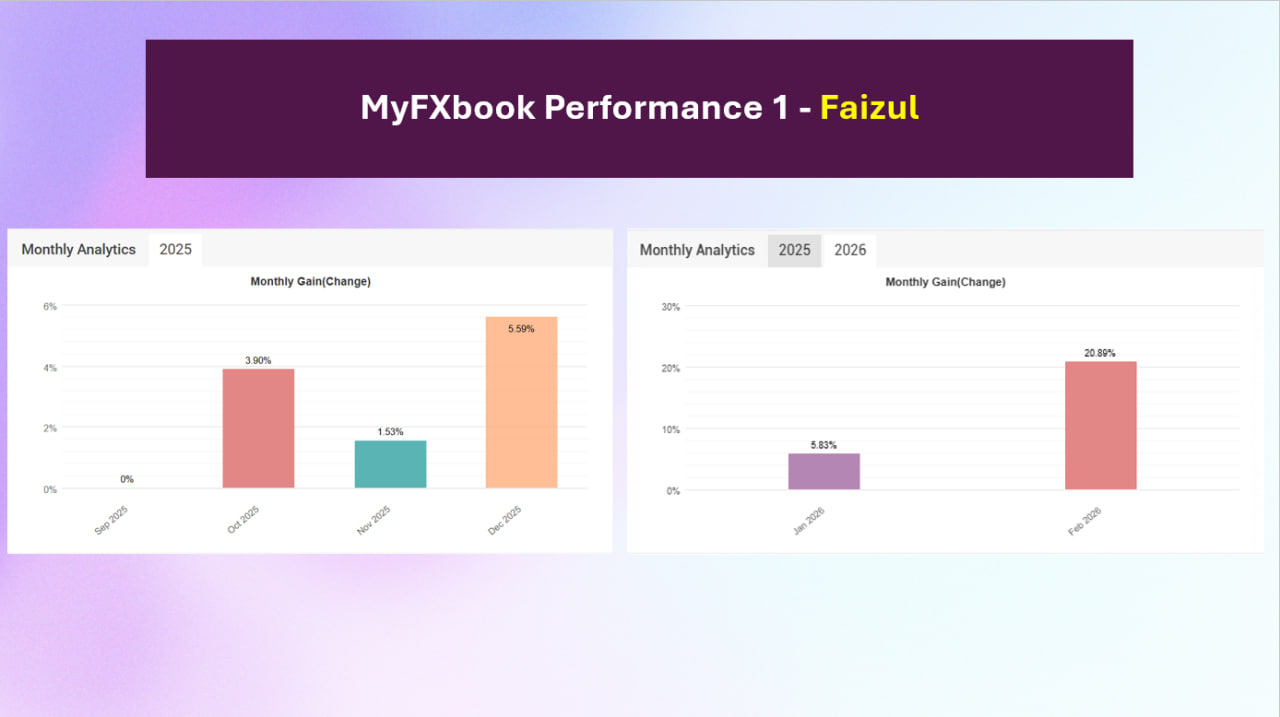 MyFXbook Performance 1 - Faizul

Monthly Analytics 2025

Monthly Gain(Change)

6%
4%
2%
0%

0%
3.90%
1.53%
5.59%

Sep 2025
Oct 2025
Nov 2025
Dec 2025

Monthly Analytics 2025 2026

Monthly Gain(Change)

30%
20%
10%
0%

5.83%
20.89%

Jan 2026
Feb 2026